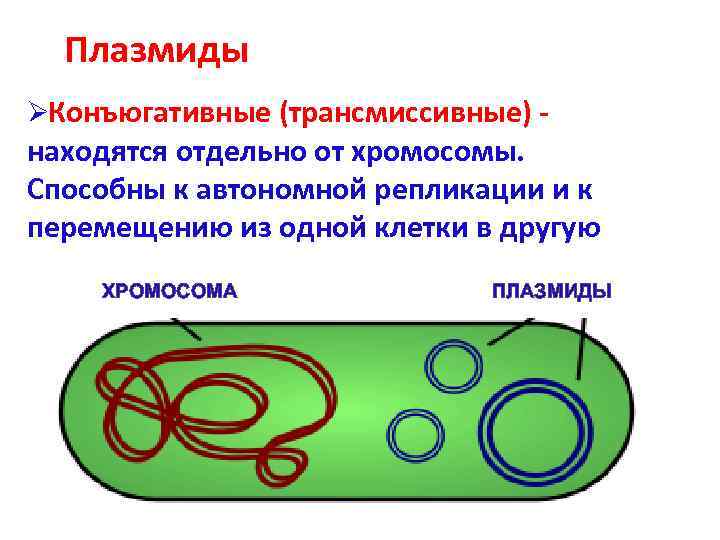 Плазмиды

➢Конъюгативные (трансмиссивные) - находятся отдельно от хромосомы. Способны к автономной репликации и к перемещению из одной клетки в другую

ХРОМОСОМА

ПЛАЗМИДЫ